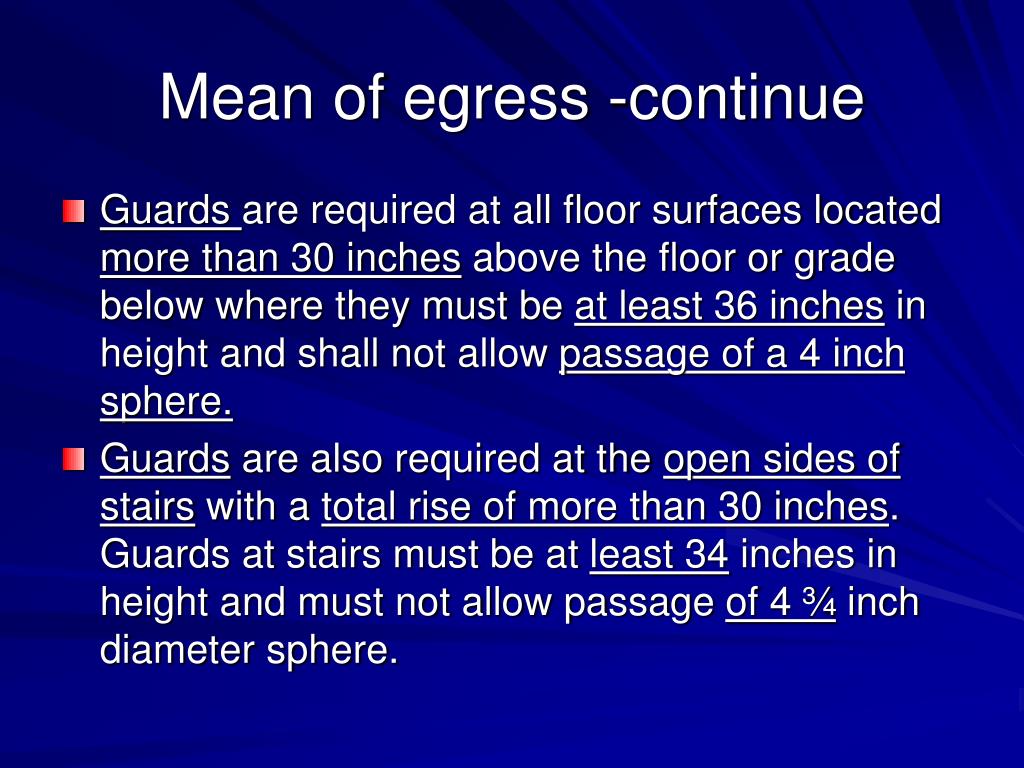 Mean of egress -continue

Guards are required at all floor surfaces located more than 30 inches above the floor or grade below where they must be at least 36 inches in height and shall not allow passage of a 4 inch sphere.

Guards are also required at the open sides of stairs with a total rise of more than 30 inches. Guards at stairs must be at least 34 inches in height and must not allow passage of 4 ¾ inch diameter sphere.